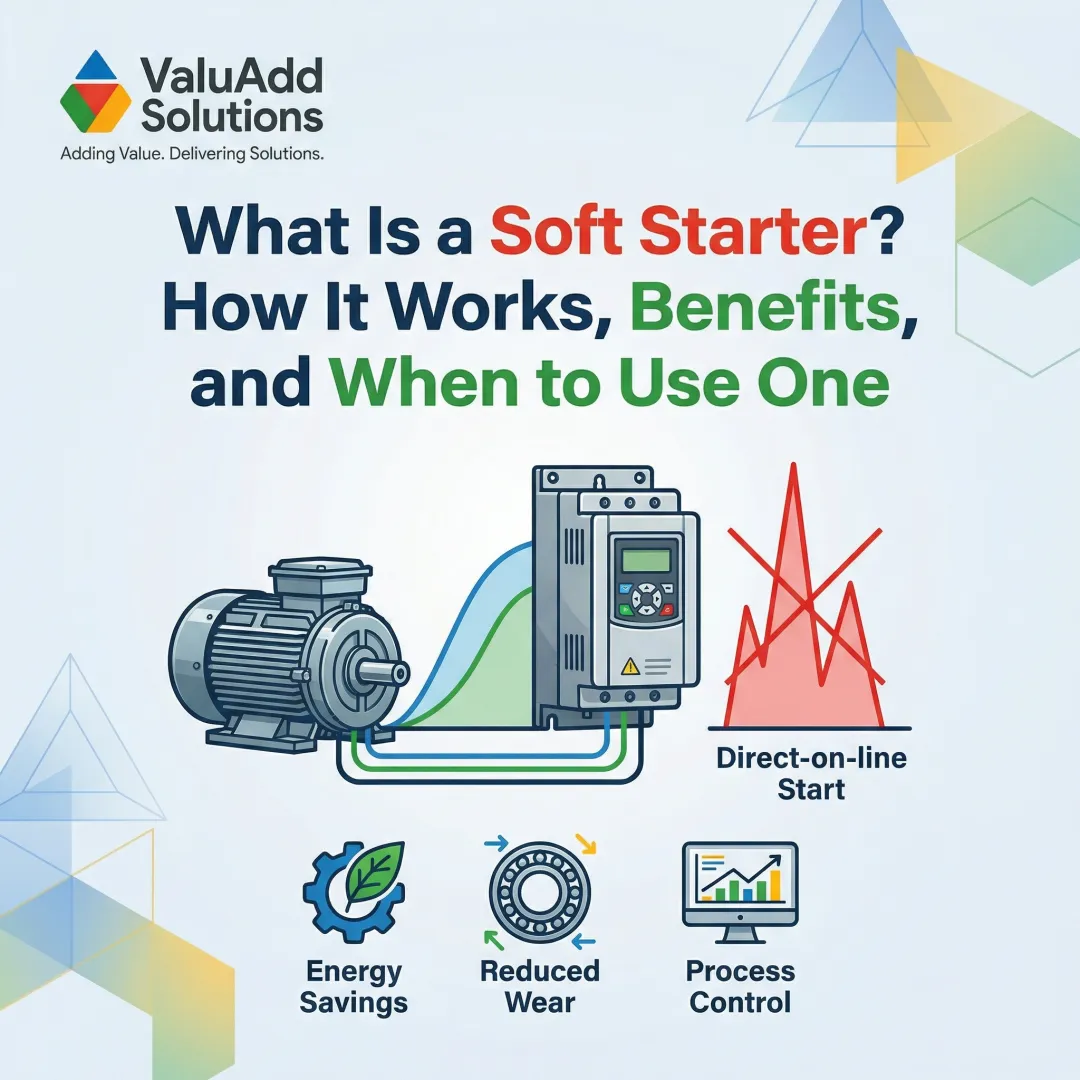 ValuAdd Solutions
Adding Value. Delivering Solutions.

What Is a Soft Starter? How It Works, Benefits, and When to Use One

Direct-on-line Start

Energy Savings

Reduced Wear

Process Control